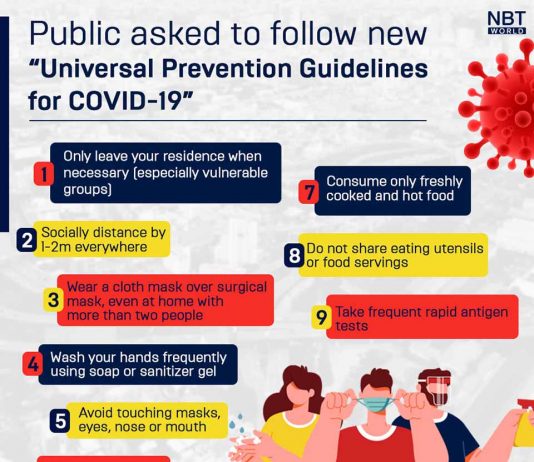 NBT WORLD

Public asked to follow new
“Universal Prevention Guidelines for COVID-19”

1 Only leave your residence when necessary (especially vulnerable groups)

2 Socially distance by 1-2m everywhere

3 Wear a cloth mask over surgical mask, even at home with more than two people

4 Wash your hands frequently using soap or sanitizer gel

5 Avoid touching masks, eyes, nose or mouth

7 Consume only freshly cooked and hot food

8 Do not share eating utensils or food servings

9 Take frequent rapid antigen tests